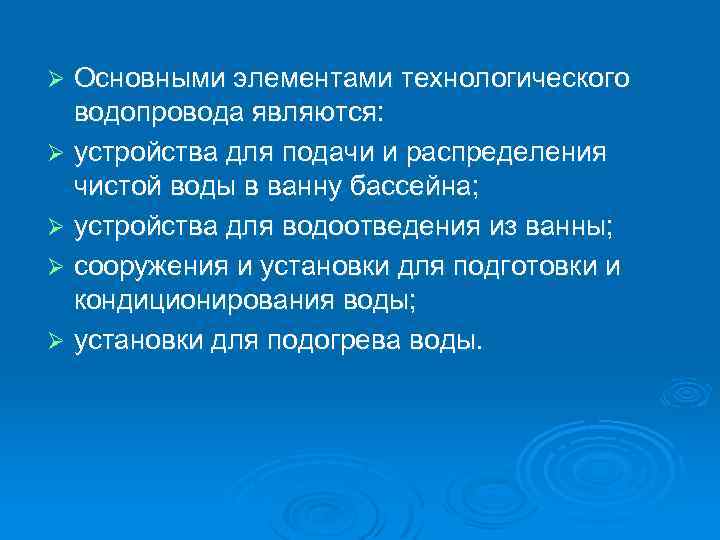 ➢ Основными элементами технологического водопровода являются:

➢ устройства для подачи и распределения чистой воды в ванну бассейна;

➢ устройства для водоотведения из ванны;

➢ сооружения и установки для подготовки и кондиционирования воды;

➢ установки для подогрева воды.